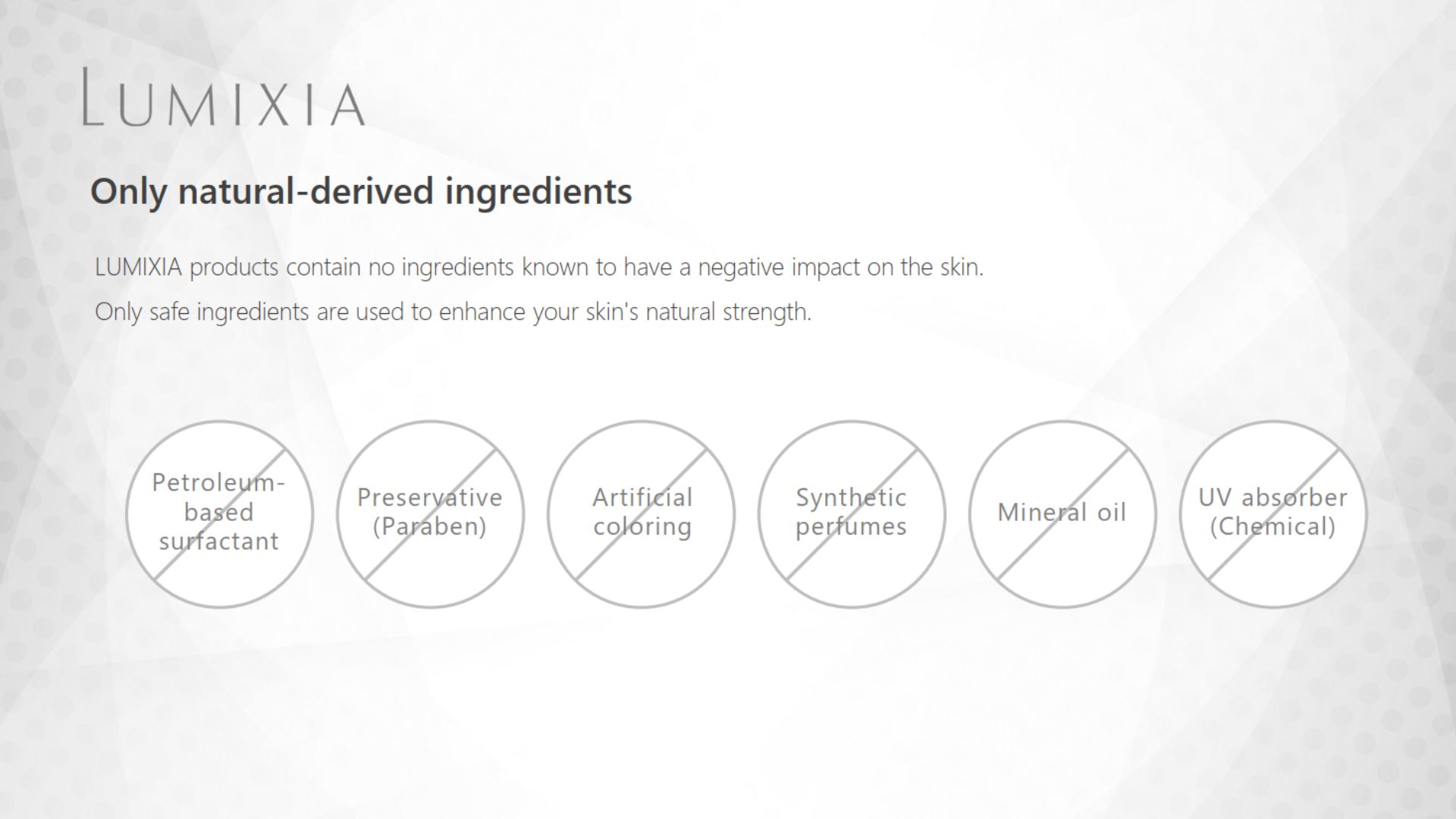 LUMIXIA

Only natural-derived ingredients

LUMIXIA products contain no ingredients known to have a negative impact on the skin.

Only safe ingredients are used to enhance your skin's natural strength.

Petroleum-based surfactant

Preservative (Paraben)

Artificial coloring

Synthetic perfumes

Mineral oil

UV absorber (Chemical)